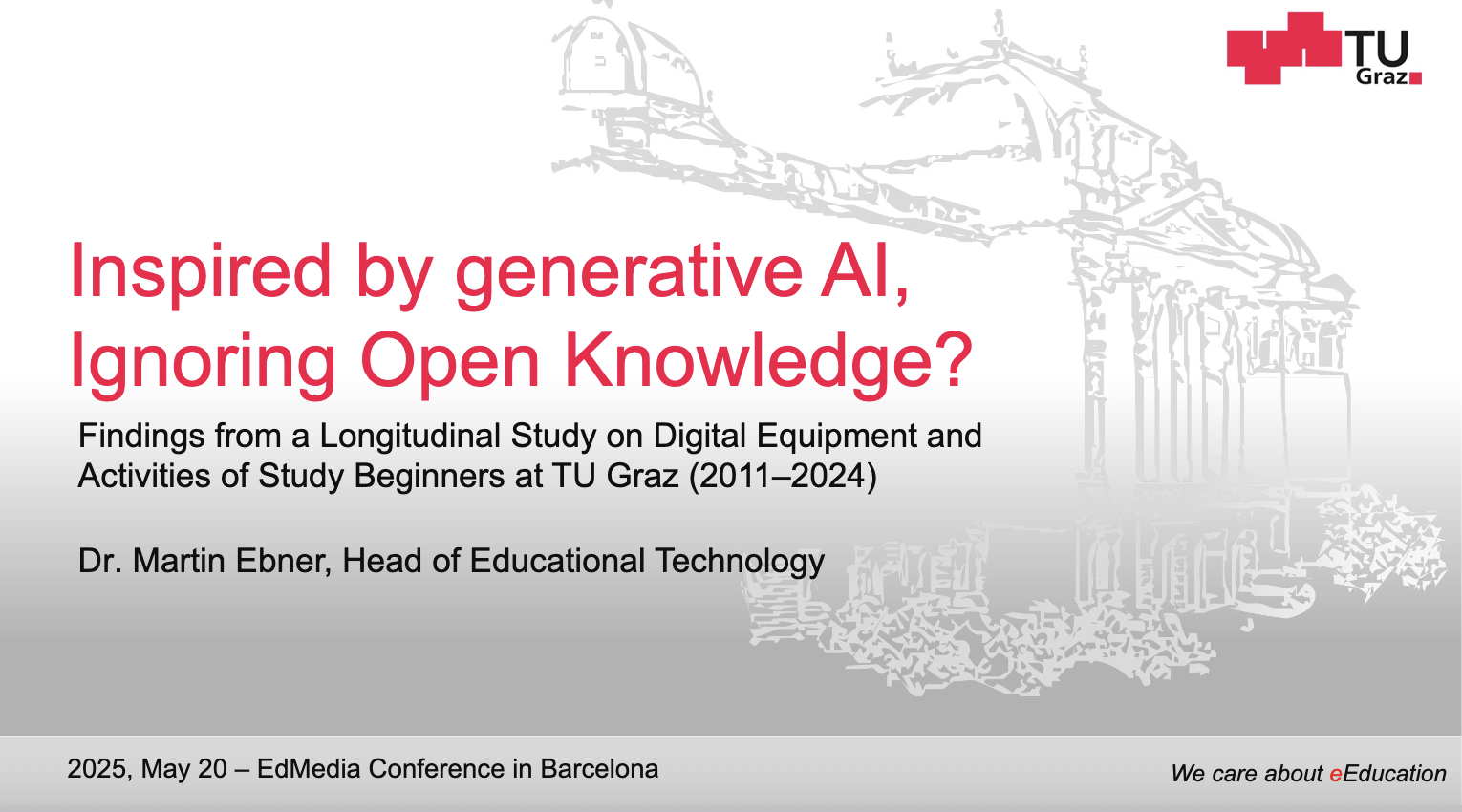 TU Graz

Inspired by generative AI, Ignoring Open Knowledge?

Findings from a Longitudinal Study on Digital Equipment and Activities of Study Beginners at TU Graz (2011–2024)

Dr. Martin Ebner, Head of Educational Technology

2025, May 20 – EdMedia Conference in Barcelona

We care about eEducation